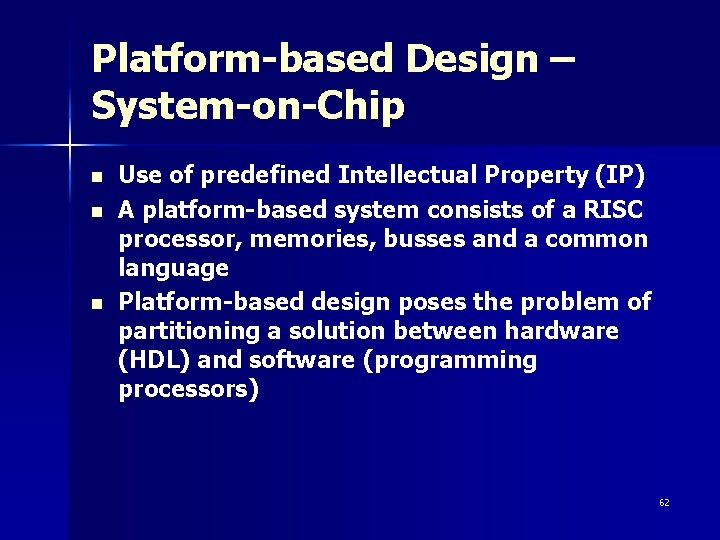 Platform-based Design – System-on-Chip

- Use of predefined Intellectual Property (IP)
- A platform-based system consists of a RISC processor, memories, busses and a common language
- Platform-based design poses the problem of partitioning a solution between hardware (HDL) and software (programming processors)

62